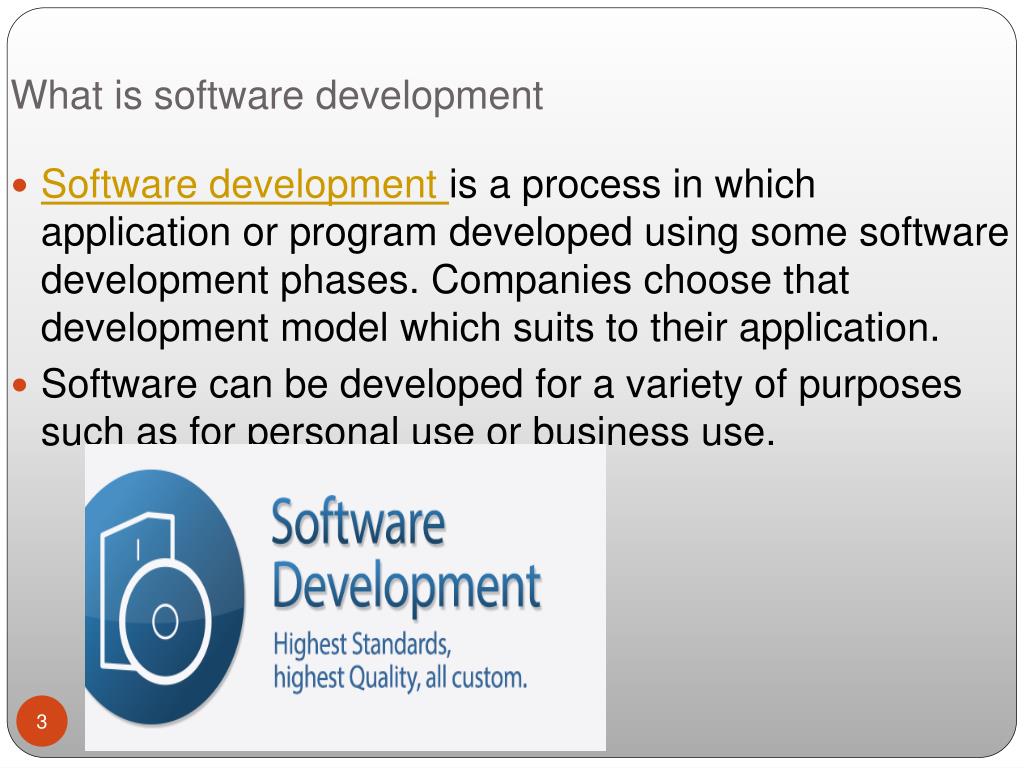 What is software development

Software development is a process in which application or program developed using some software development phases. Companies choose that development model which suits to their application.

Software can be developed for a variety of purposes such as for personal use or business use.

Software Development
Highest Standards, highest Quality, all custom.

3